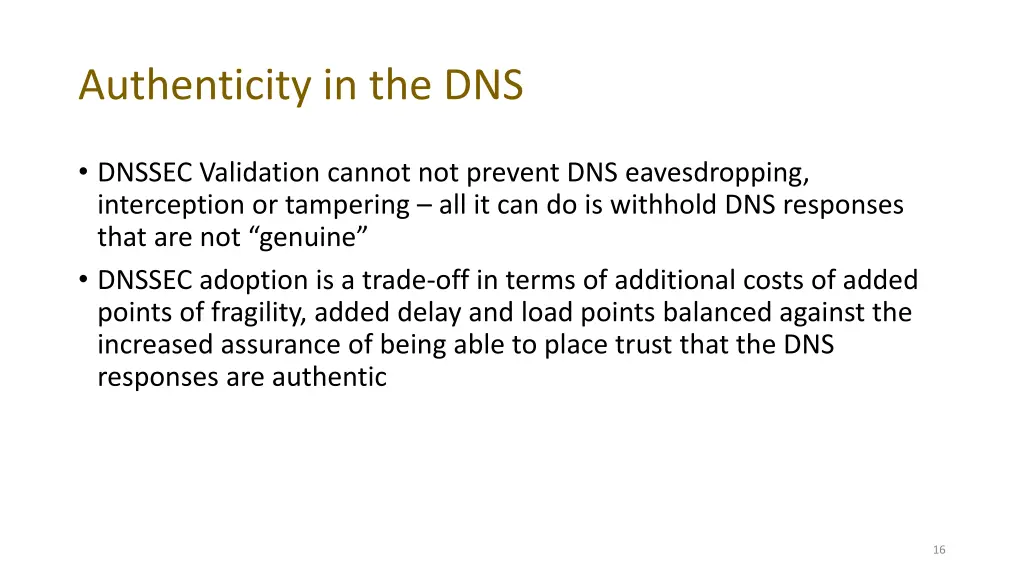 Authenticity in the DNS

• DNSSEC Validation cannot not prevent DNS eavesdropping, interception or tampering – all it can do is withhold DNS responses that are not “genuine”

• DNSSEC adoption is a trade-off in terms of additional costs of added points of fragility, added delay and load points balanced against the increased assurance of being able to place trust that the DNS responses are authentic

16